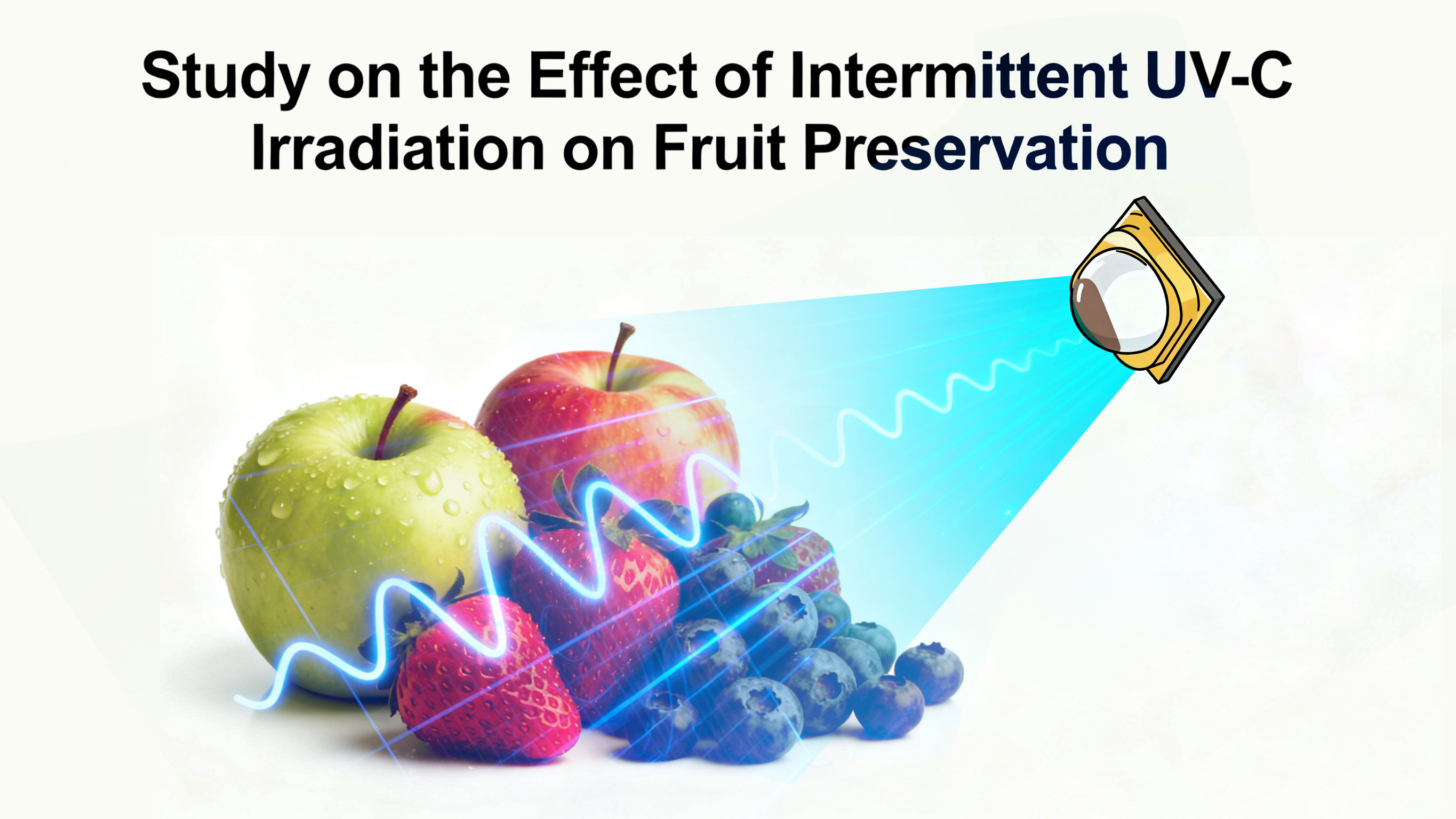 Study on the Effect of Intermittent UV-C Irradiation on Fruit Preservation